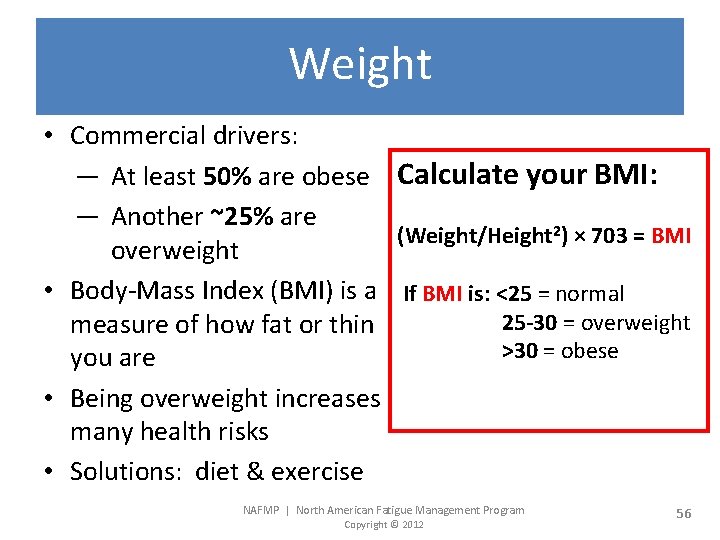 Weight

• Commercial drivers:
— At least 50% are obese
— Another ~25% are overweight
• Body-Mass Index (BMI) is a measure of how fat or thin you are
• Being overweight increases many health risks
• Solutions: diet & exercise

Calculate your BMI:

(Weight/Height$^2$) × 703 = BMI

If BMI is: <25 = normal
25-30 = overweight
>30 = obese

NAFMP | North American Fatigue Management Program
Copyright © 2012

56